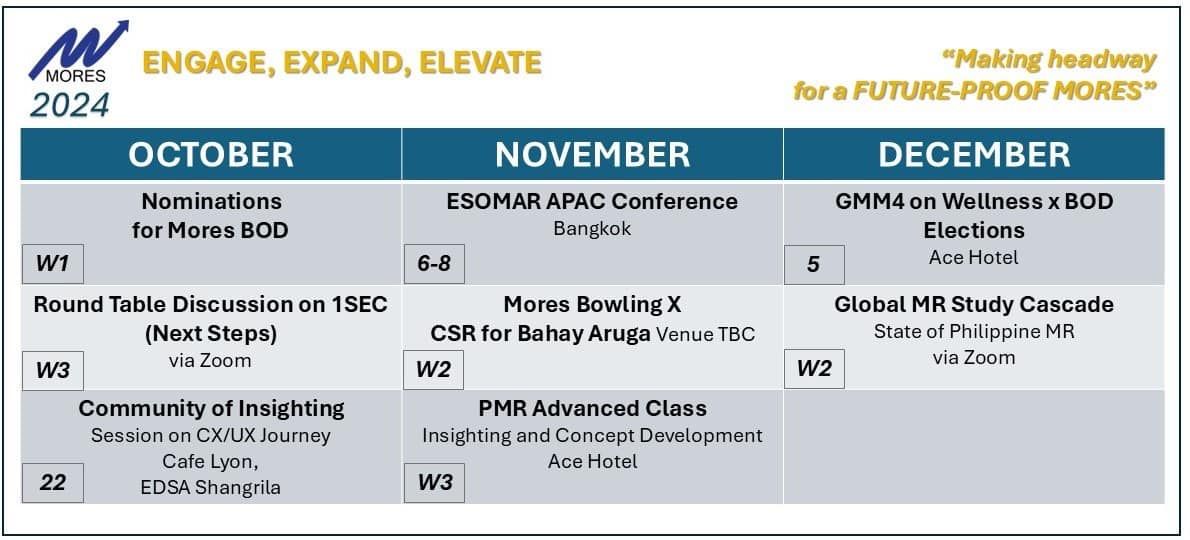 MORES
2024

ENGAGE, EXPAND, ELEVATE

"Making headway for a FUTURE-PROOF MORES"

| OCTOBER | NOVEMBER | DECEMBER |
|---|---|---|
| Nominations for Mores BOD W1 | ESOMAR APAC Conference Bangkok 6-8 | GMM4 on Wellness x BOD Elections Ace Hotel 5 |
| Round Table Discussion on 1SEC (Next Steps) via Zoom W3 | Mores Bowling X CSR for Bahay Aruga Venue TBC W2 | Global MR Study Cascade State of Philippine MR via Zoom W2 |
| Community of Insighting Session on CX/UX Journey Cafe Lyon, EDSA Shangrila 22 | PMR Advanced Class Insighting and Concept Development Ace Hotel W3 | |